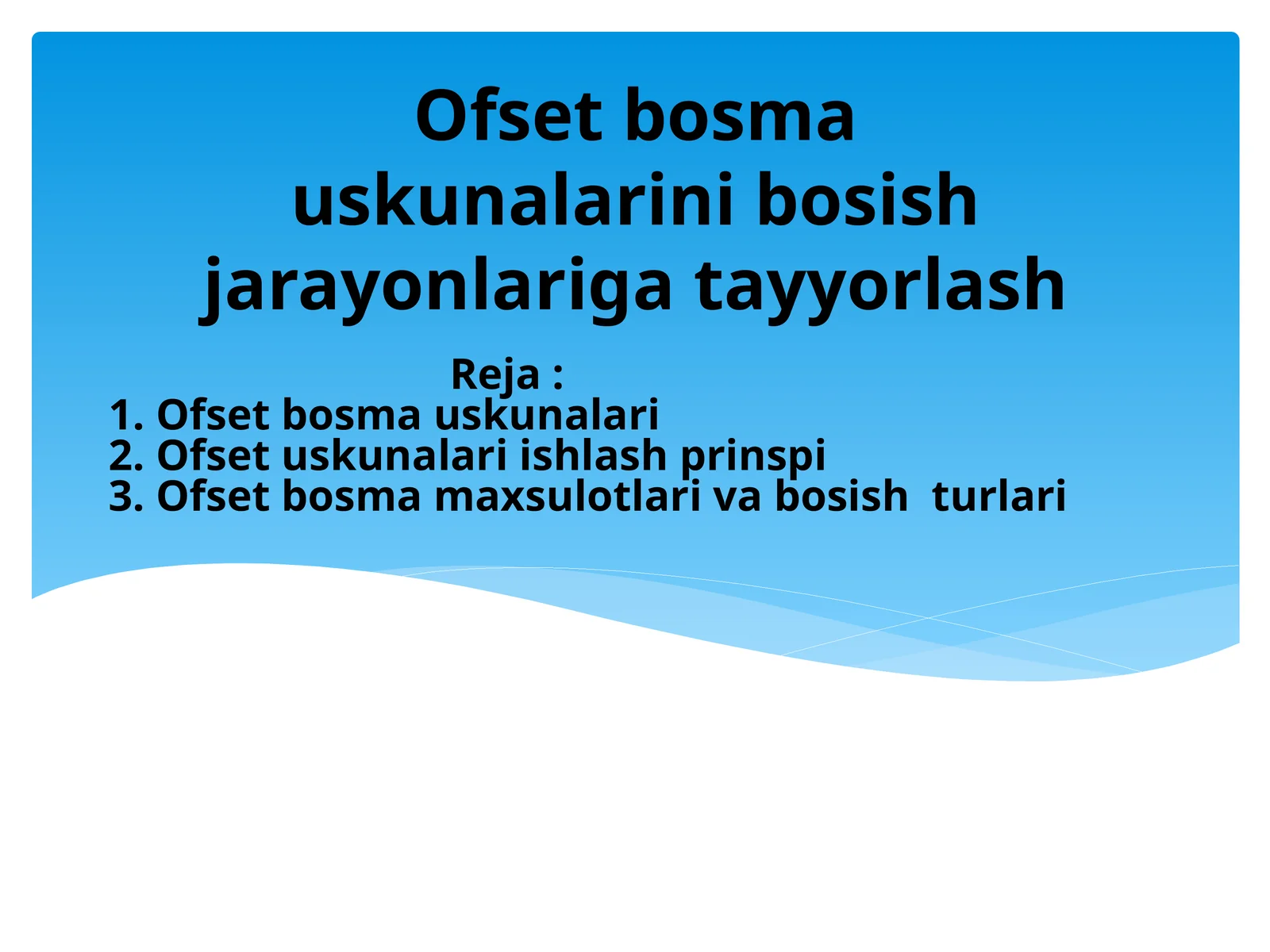 Ofset bosma uskunalarini bosish jarayonlariga tayyorlash

Reja :
1. Ofset bosma uskunalari
2. Ofset uskunalari ishlash prinspi
3. Ofset bosma maxsulotlari va bosish turlari